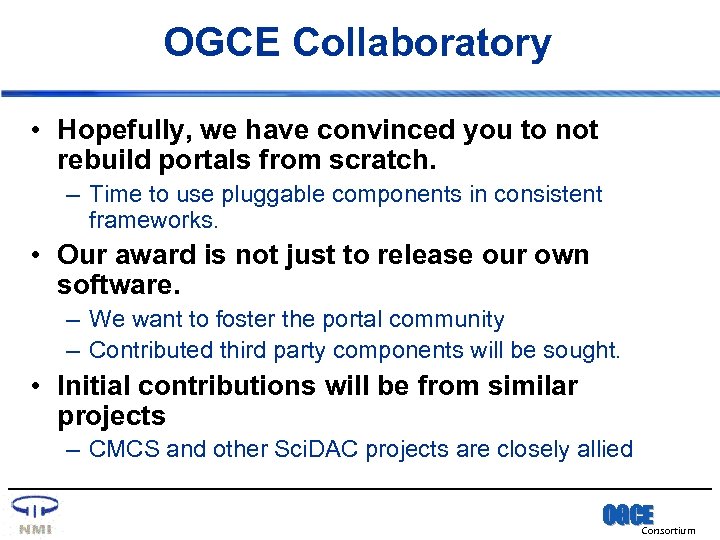 OGCE Collaboratory

• Hopefully, we have convinced you to not rebuild portals from scratch.
– Time to use pluggable components in consistent frameworks.

• Our award is not just to release our own software.
– We want to foster the portal community
– Contributed third party components will be sought.

• Initial contributions will be from similar projects
– CMCS and other SciDAC projects are closely allied

NMI

OGCE Consortium